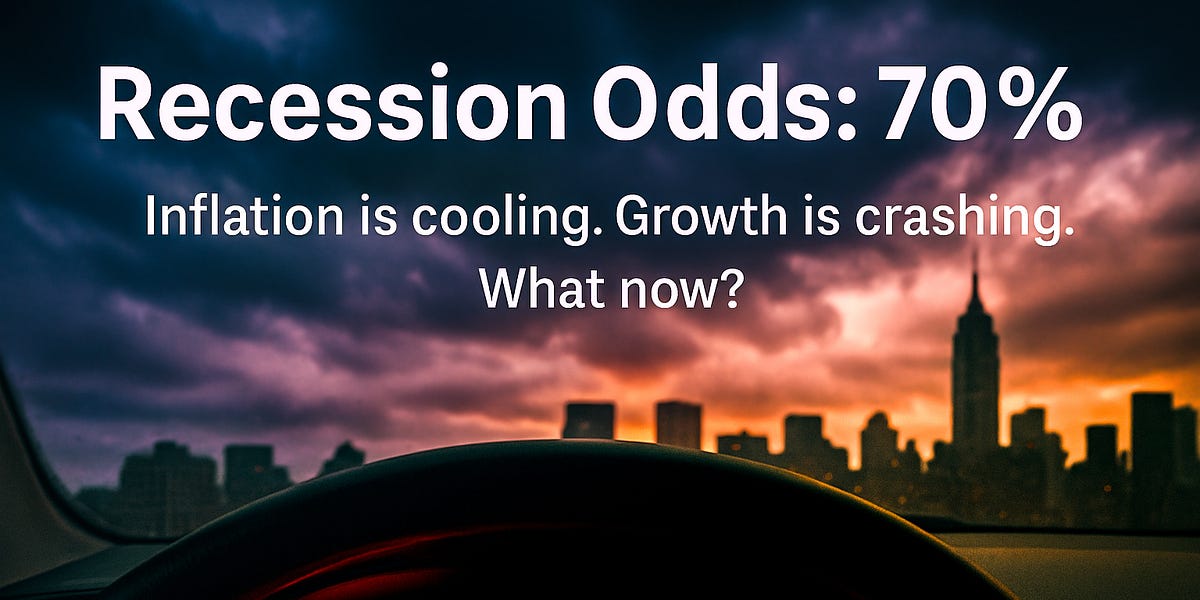 Recession Odds: 70%

Inflation is cooling. Growth is crashing. What now?